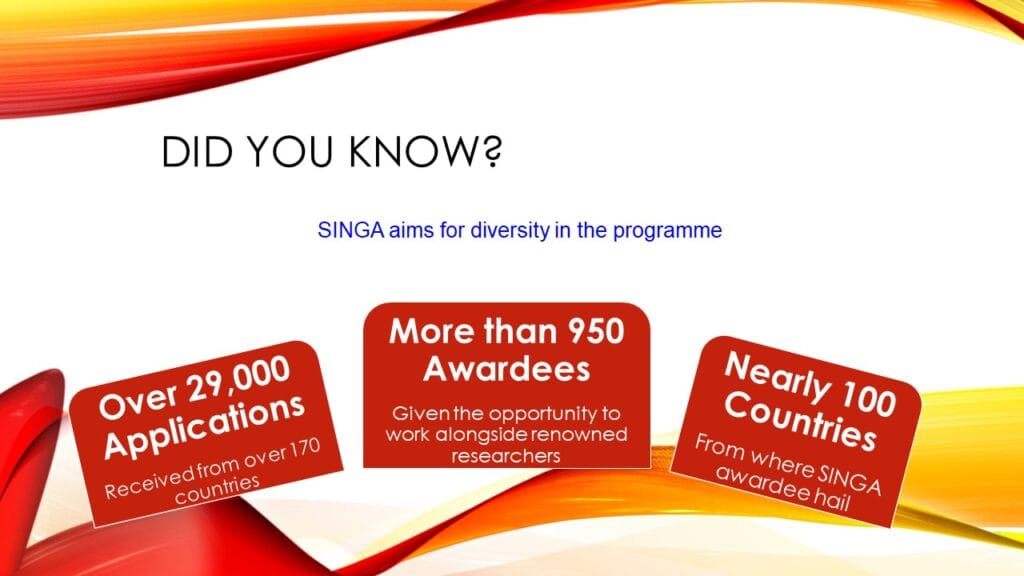 DID YOU KNOW?

SINGA aims for diversity in the programme

Over 29,000 Applications

Received from over 170 countries

More than 950 Awardees

Given the opportunity to work alongside renowned researchers

Nearly 100 Countries

From where SINGA awardee hail